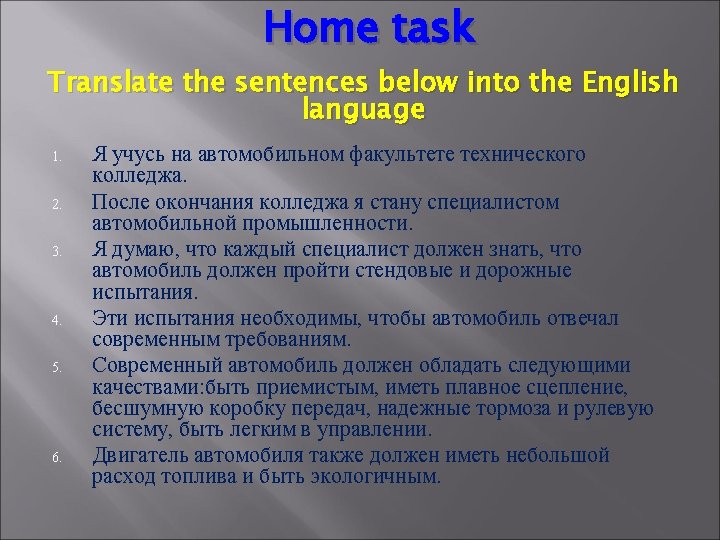 Home task

Translate the sentences below into the English language

1. Я учусь на автомобильном факультете технического колледжа.
2. После окончания колледжа я стану специалистом автомобильной промышленности.
3. Я думаю, что каждый специалист должен знать, что автомобиль должен пройти стендовые и дорожные испытания.
4. Эти испытания необходимы, чтобы автомобиль отвечал современным требованиям.
5. Современный автомобиль должен обладать следующими качествами:быть приемистым, иметь плавное сцепление, бесшумную коробку передач, надежные тормоза и рулевую систему, быть легким в управлении.
6. Двигатель автомобиля также должен иметь небольшой расход топлива и быть экологичным.